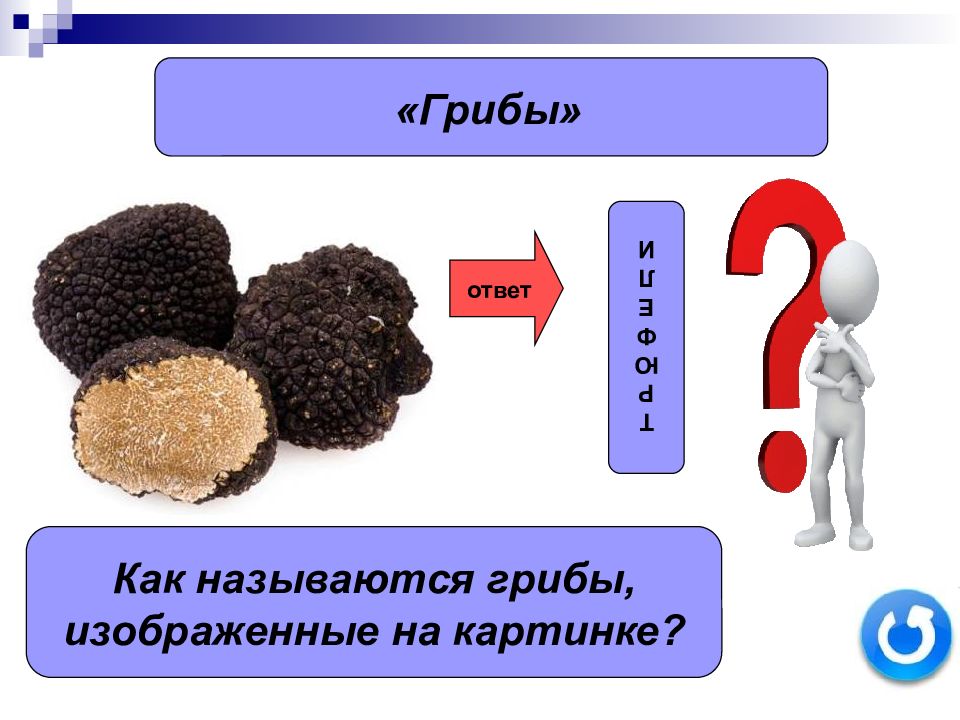 «Грибы»

ответ

ТРЮФЕЛИ

Как называются грибы, изображенные на картинке?